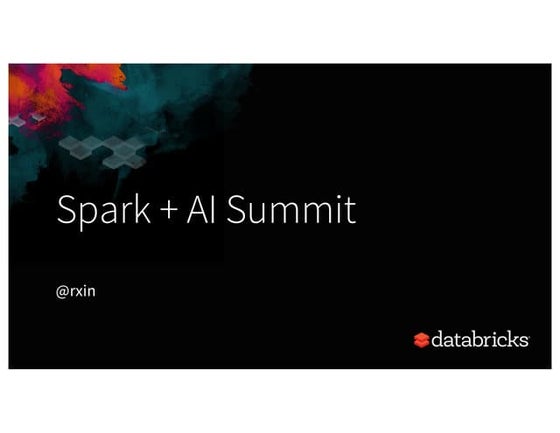 Spark + AI Summit

@rxin

databricks